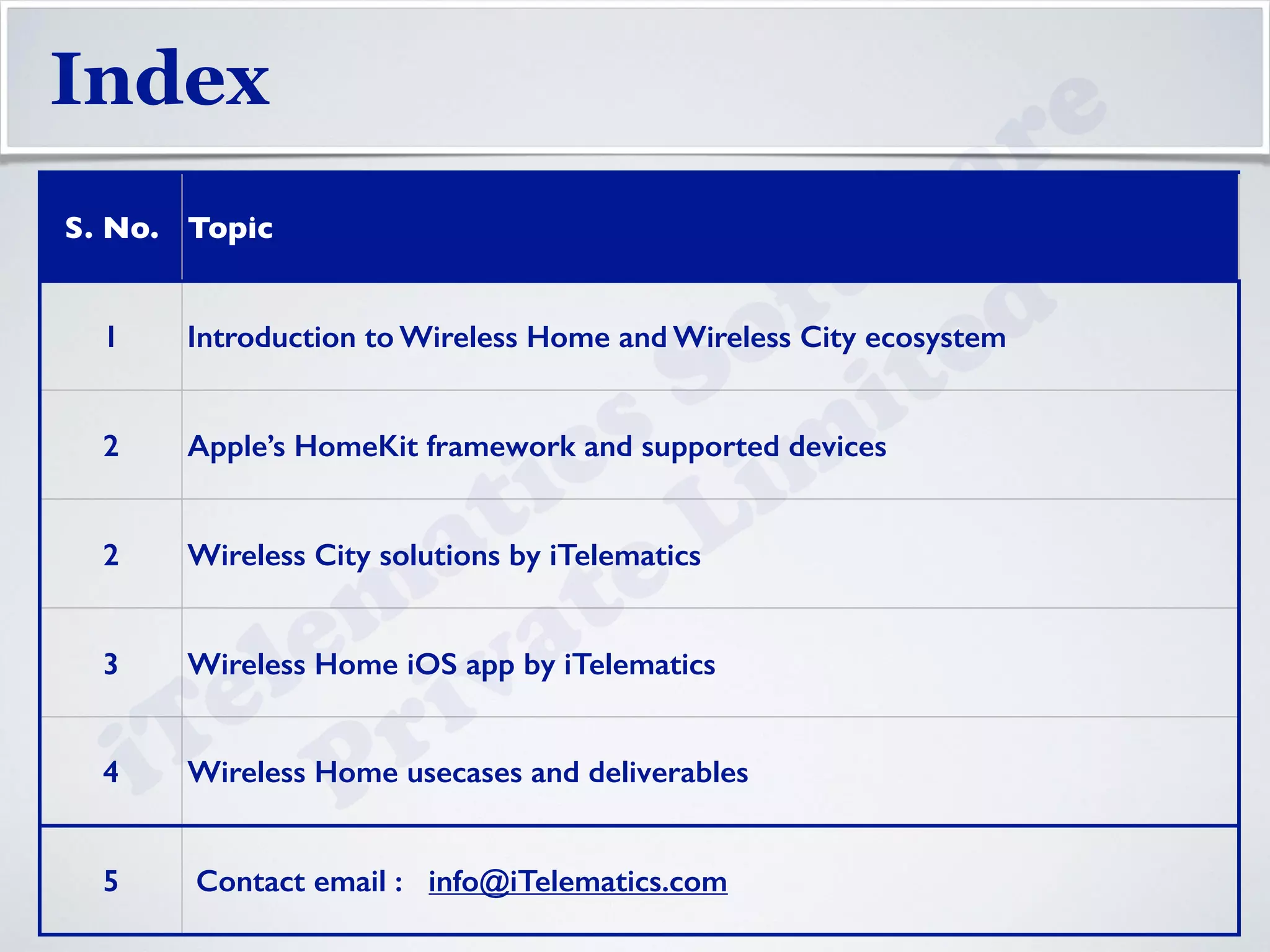 Index

| S. No. | Topic |
|---|---|
| 1 | Introduction to Wireless Home and Wireless City ecosystem |
| 2 | Apple's HomeKit framework and supported devices |
| 2 | Wireless City solutions by iTelematics |
| 3 | Wireless Home iOS app by iTelematics |
| 4 | Wireless Home usecases and deliverables |
| 5 | Contact email : info@iTelematics.com |

iTelematics Software Private Limited